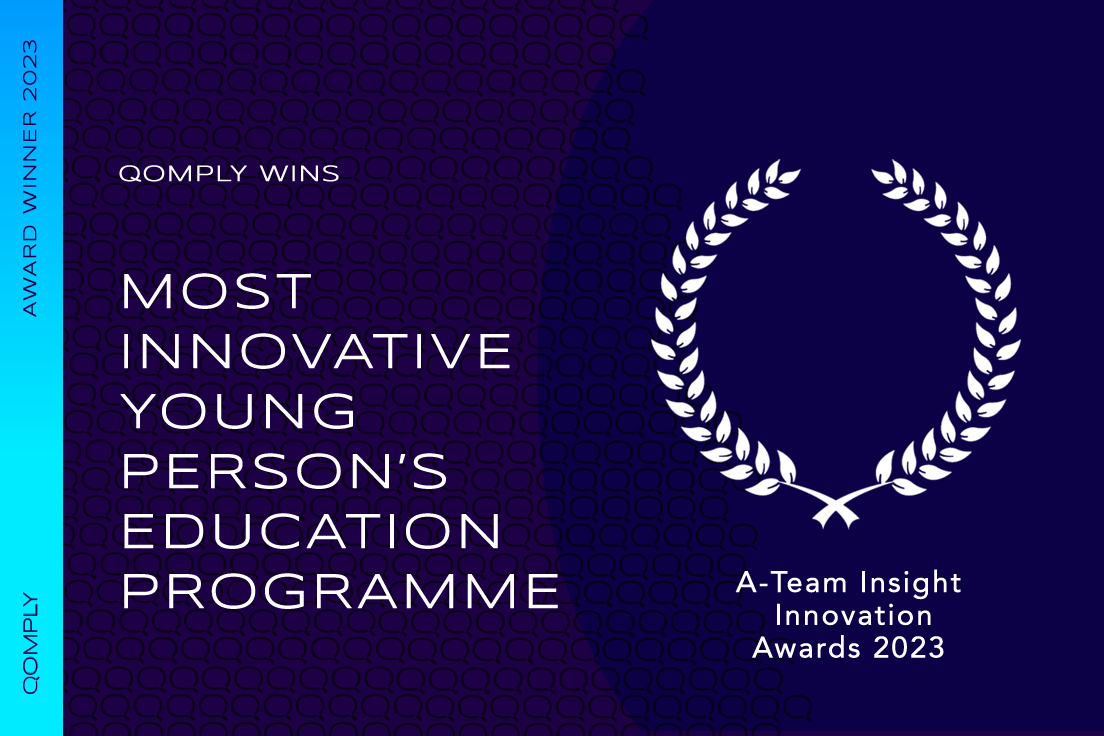 AWARD WINNER 2023

QOMPLY

QOMPLY WINS

MOST INNOVATIVE YOUNG PERSON'S EDUCATION PROGRAMME

A-Team Insight Innovation Awards 2023